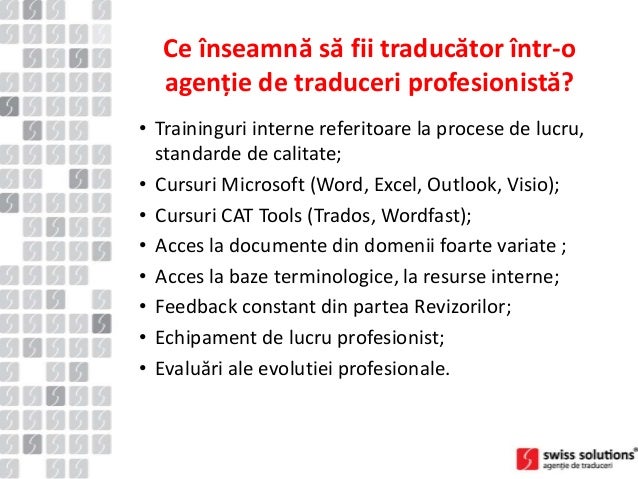 Ce înseamnă să fii traducător într-o agenție de traduceri profesionistă?

• Traininguri interne referitoare la procese de lucru, standarde de calitate;
• Cursuri Microsoft (Word, Excel, Outlook, Visio);
• Cursuri CAT Tools (Trados, Wordfast);
• Acces la documente din domenii foarte variate ;
• Acces la baze terminologice, la resurse interne;
• Feedback constant din partea Revizorilor;
• Echipament de lucru profesionist;
• Evaluări ale evolutiei profesionale.

swiss solutions®
agenție de traduceri